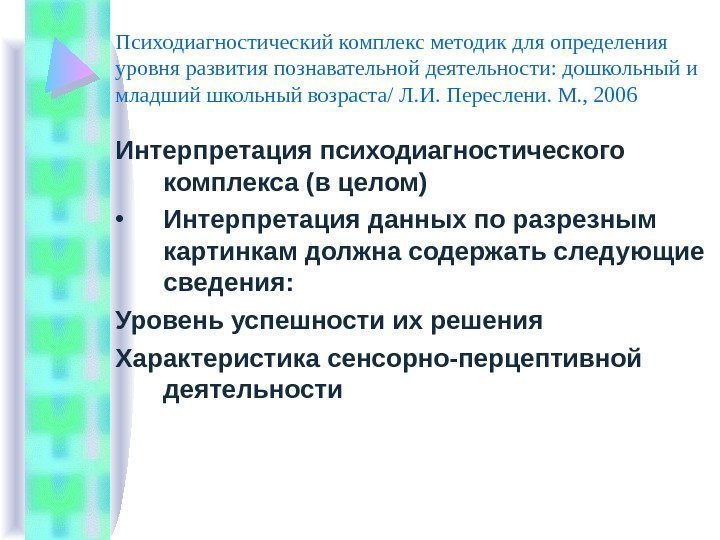 Психодиагностический комплекс методик для определения уровня развития познавательной деятельности: дошкольный и младший школьный возраста/ Л.И. Переслени. М., 2006

Интерпретация психодиагностического комплекса (в целом)

• Интерпретация данных по разрезным картинкам должна содержать следующие сведения:

Уровень успешности их решения

Характеристика сенсорно-перцептивной деятельности